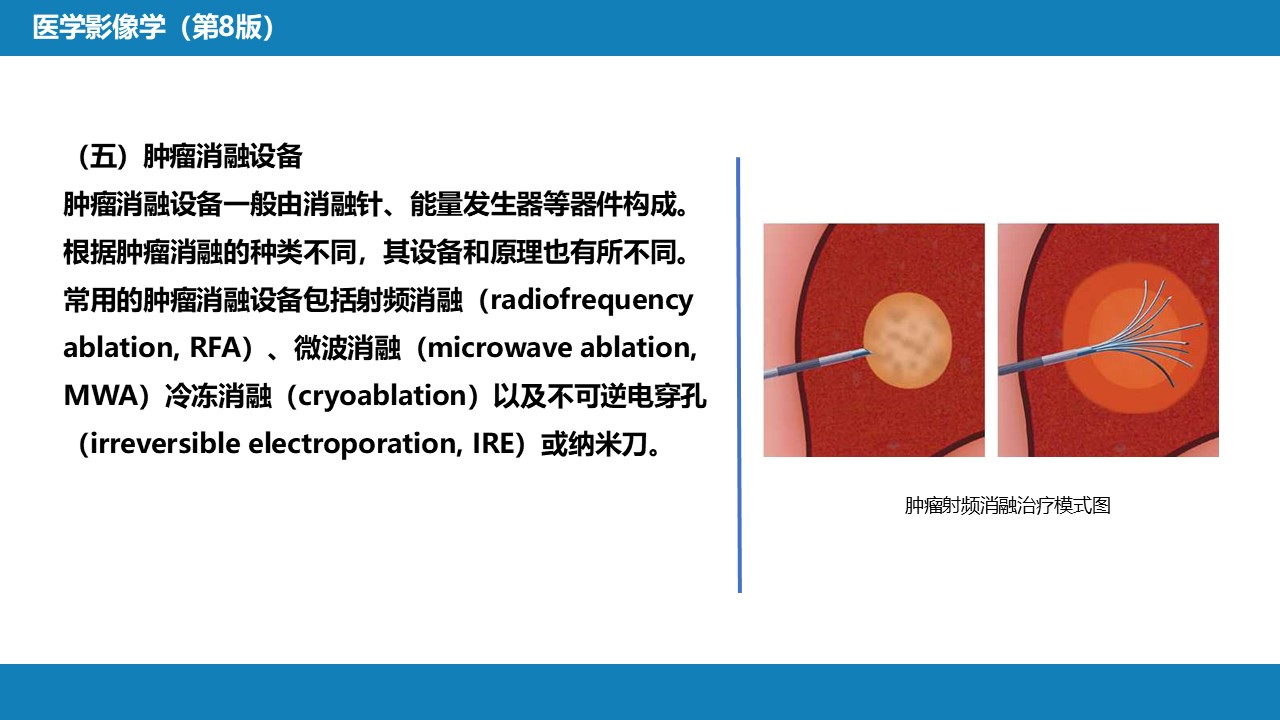 医学影像学（第8版）

（五）肿瘤消融设备

肿瘤消融设备一般由消融针、能量发生器等器件构成。根据肿瘤消融的种类不同，其设备和原理也有所不同。常用的肿瘤消融设备包括射频消融（radiofrequency ablation, RFA）、微波消融（microwave ablation, MWA）冷冻消融（cryoablation）以及不可逆电穿孔（irreversible electroporation, IRE）或纳米刀。

肿瘤射频消融治疗模式图